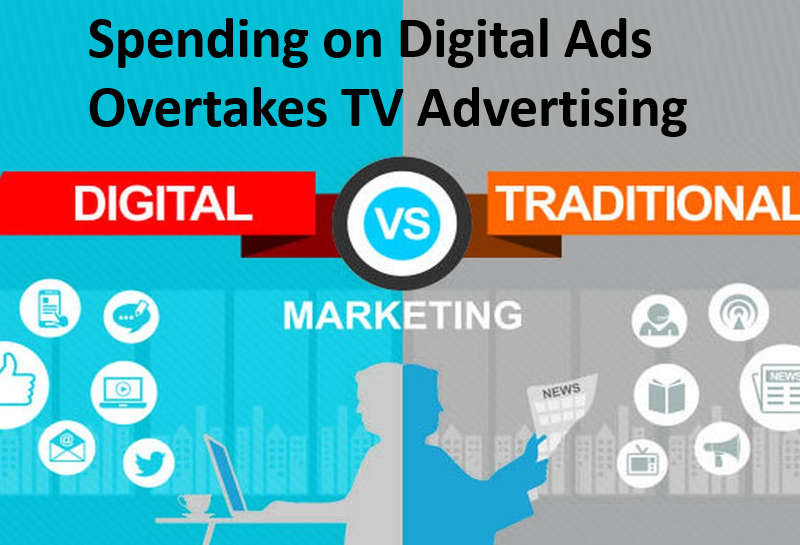 Spending on Digital Ads Overtakes TV Advertising

DIGITAL

VS

TRADITIONAL

MARKETING

NEWS

NEWS